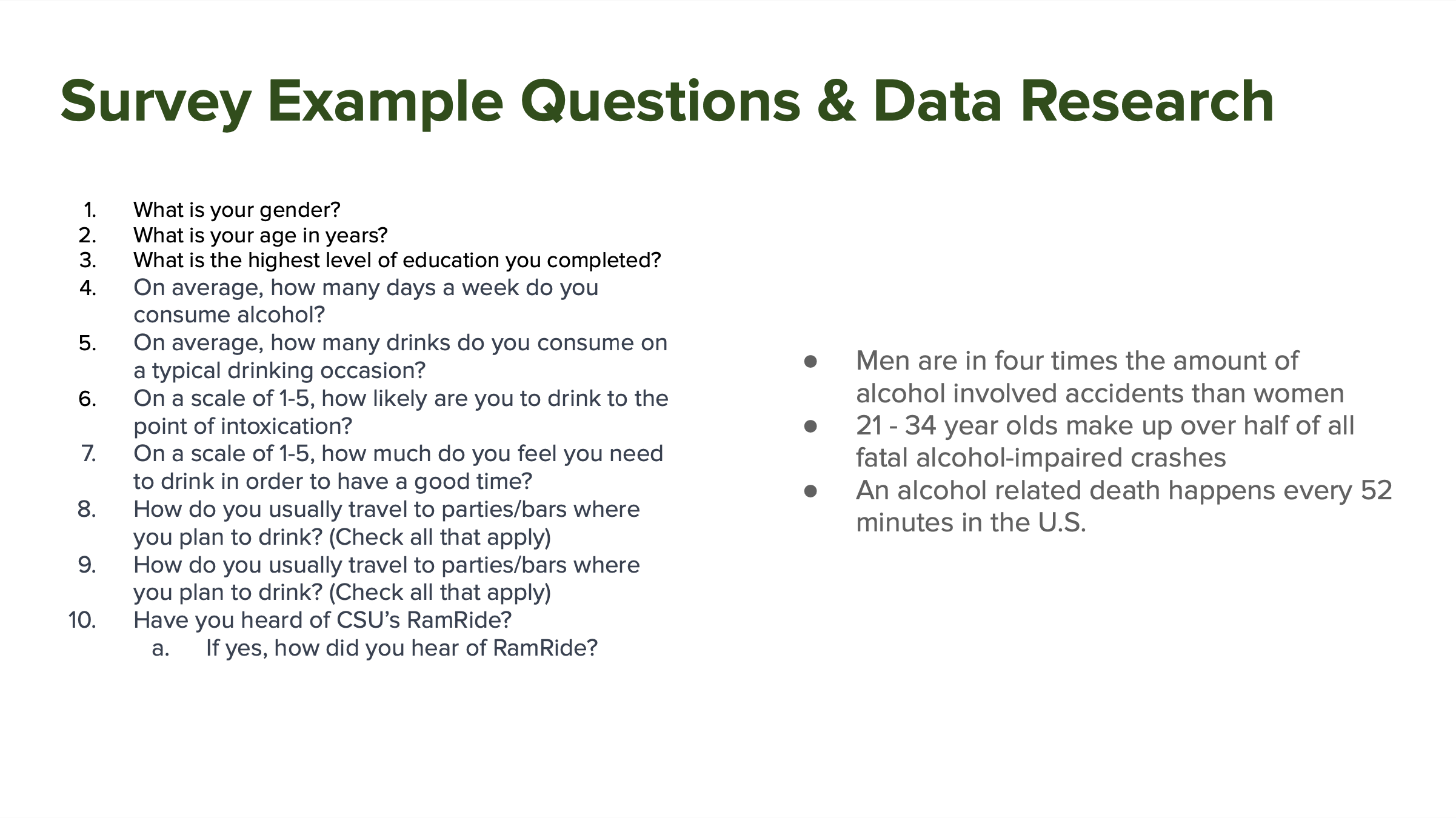 Survey Example Questions & Data Research

1. What is your gender?
2. What is your age in years?
3. What is the highest level of education you completed?
4. On average, how many days a week do you consume alcohol?
5. On average, how many drinks do you consume on a typical drinking occasion?
6. On a scale of 1-5, how likely are you to drink to the point of intoxication?
7. On a scale of 1-5, how much do you feel you need to drink in order to have a good time?
8. How do you usually travel to parties/bars where you plan to drink? (Check all that apply)
9. How do you usually travel to parties/bars where you plan to drink? (Check all that apply)
10. Have you heard of CSU's RamRide?
a. If yes, how did you hear of RamRide?

● Men are in four times the amount of alcohol involved accidents than women
● 21 - 34 year olds make up over half of all fatal alcohol-impaired crashes
● An alcohol related death happens every 52 minutes in the U.S.